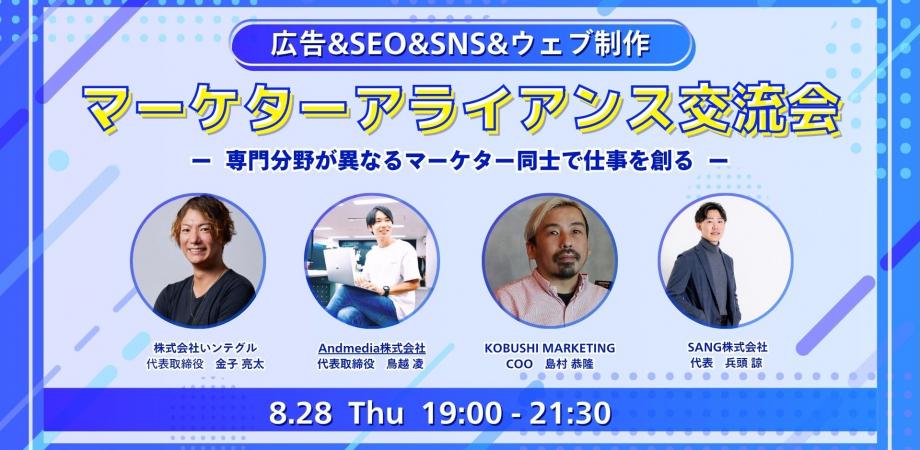 広告&SEO&SNS&ウェブ制作

マーケターアライアンス交流会

ー 専門分野が異なるマーケター同士で仕事を創る ー

株式会社いンテグル
代表取締役　金子 亮太

Andmedia株式会社
代表取締役　鳥越 凌

KOBUSHI MARKETING
COO　島村 恭隆

SANG株式会社
代表　兵頭 諒

8.28 Thu 19:00 - 21:30